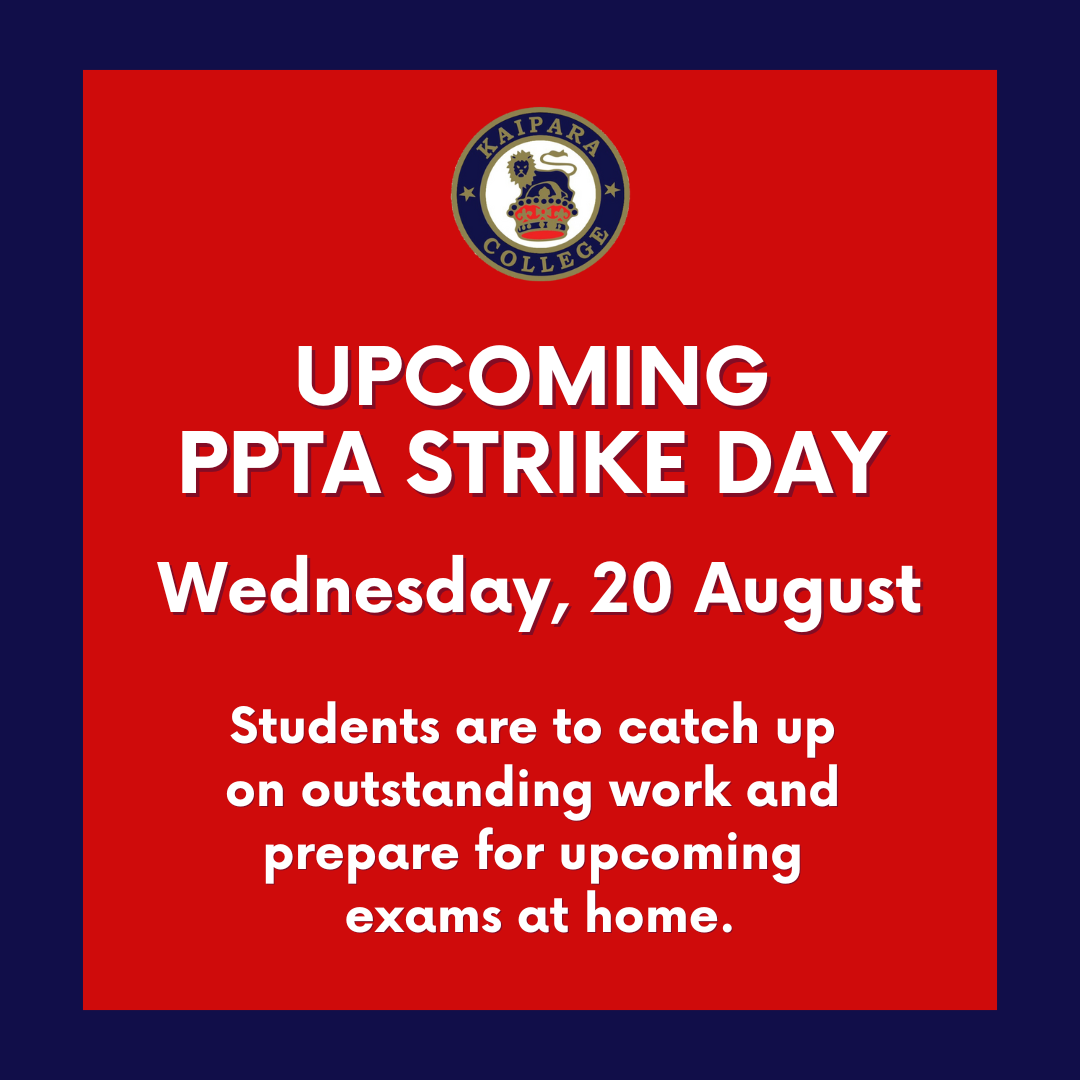 KAIPARA COLLEGE

UPCOMING PPTA STRIKE DAY

Wednesday, 20 August

Students are to catch up on outstanding work and prepare for upcoming exams at home.